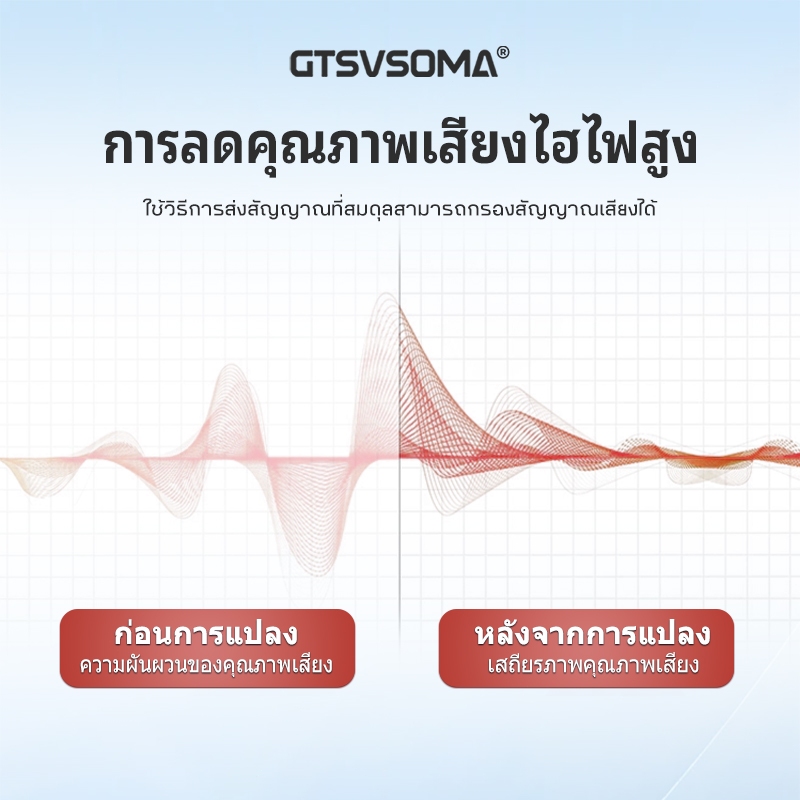 GTSVSOMA®

การลดคุณภาพเสียงไฮไฟสูง

ใช้วิธีการส่งสัญญาณที่สมดุลสามารถกรองสัญญาณเสียงได้

ก่อนการแปลง
ความผันผวนของคุณภาพเสียง

หลังจากการแปลง
เสถียรภาพคุณภาพเสียง